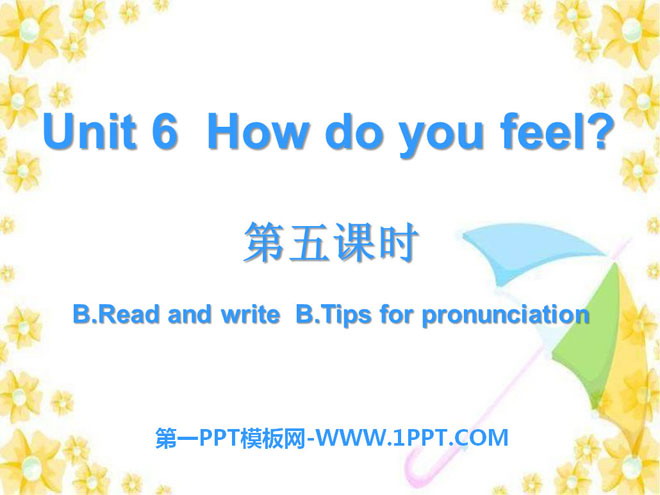 Unit 6 How do you feel?

第五课时

B.Read and write B.Tips for pronunciation

第一PPT模板网-WWW.1PPT.COM